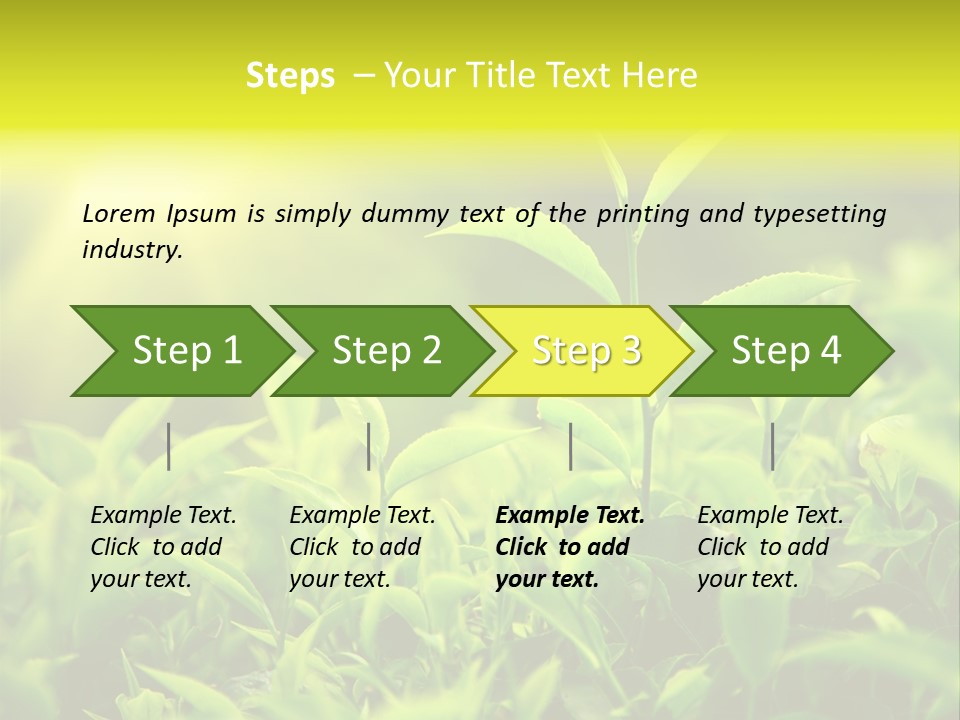 Steps – Your Title Text Here

Lorem Ipsum is simply dummy text of the printing and typesetting industry.

Step 1

Step 2

Step 3

Step 4

Example Text. Click to add your text.

Example Text. Click to add your text.

Example Text. Click to add your text.

Example Text. Click to add your text.